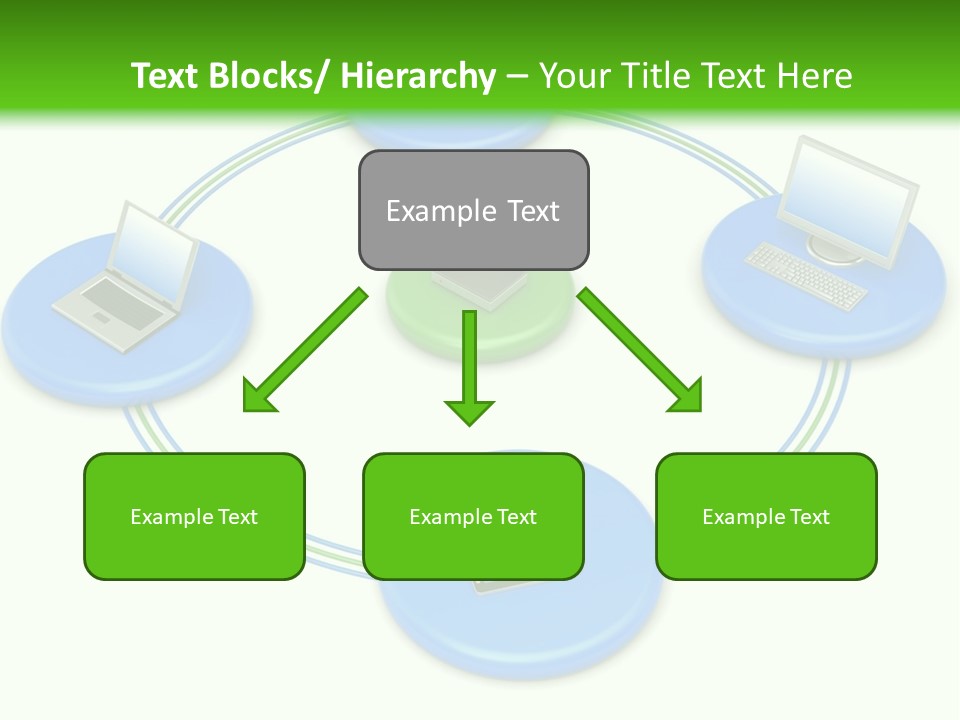 Text Blocks/ Hierarchy – Your Title Text Here

Example Text

Example Text

Example Text

Example Text